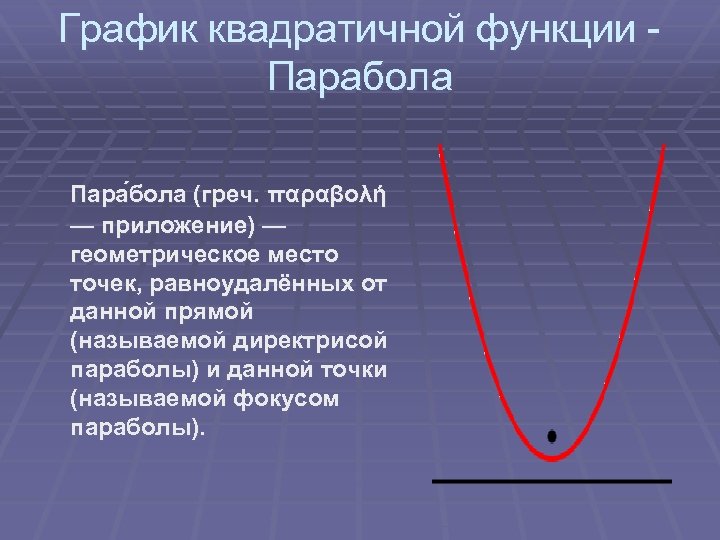 График квадратичной функции - Парабола

Пара́бола (греч. παραβολή — приложение) — геометрическое место точек, равноудалённых от данной прямой (называемой директрисой параболы) и данной точки (называемой фокусом параболы).